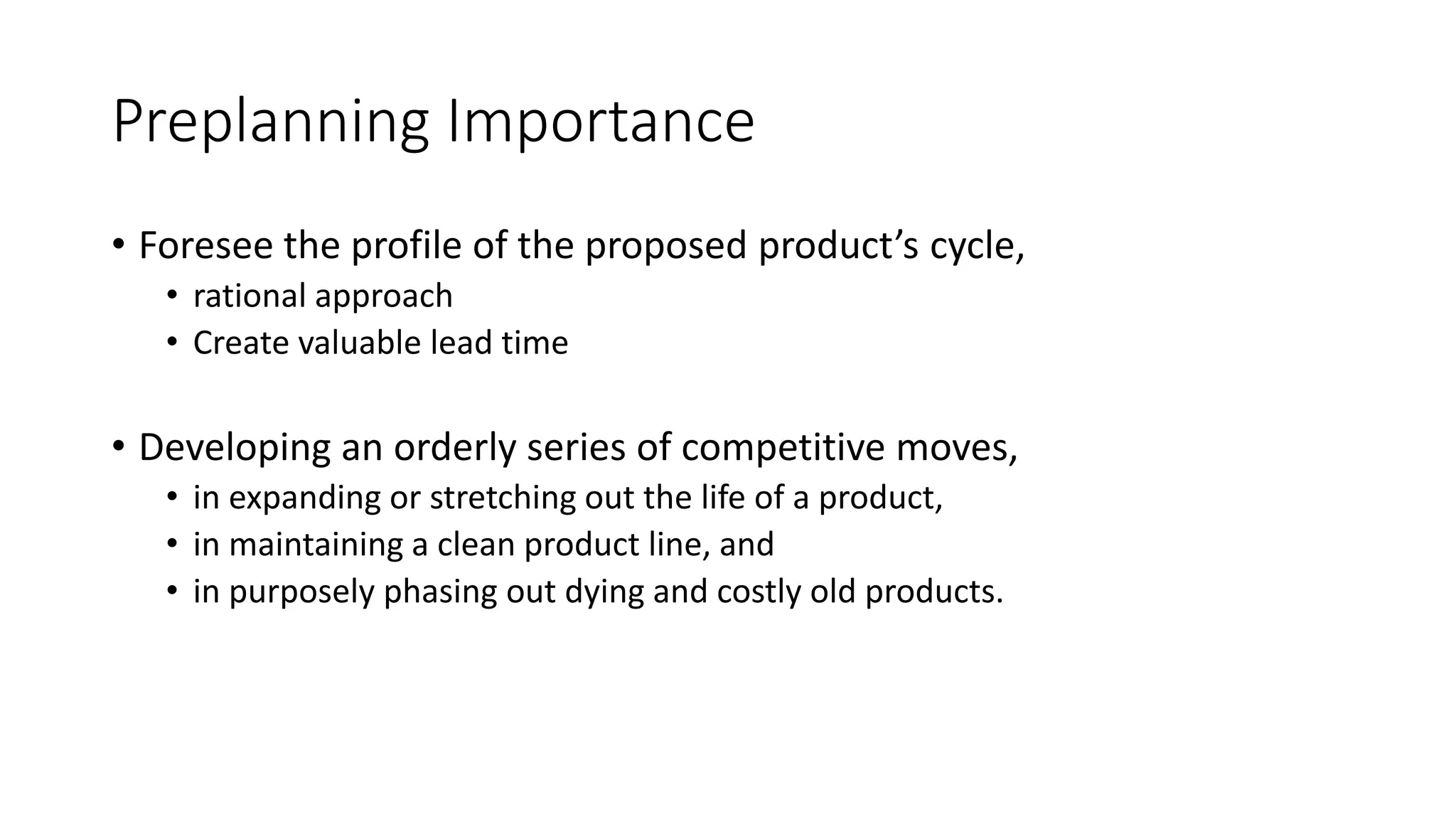 Preplanning Importance

• Foresee the profile of the proposed product’s cycle,
  • rational approach
  • Create valuable lead time

• Developing an orderly series of competitive moves,
  • in expanding or stretching out the life of a product,
  • in maintaining a clean product line, and
  • in purposely phasing out dying and costly old products.